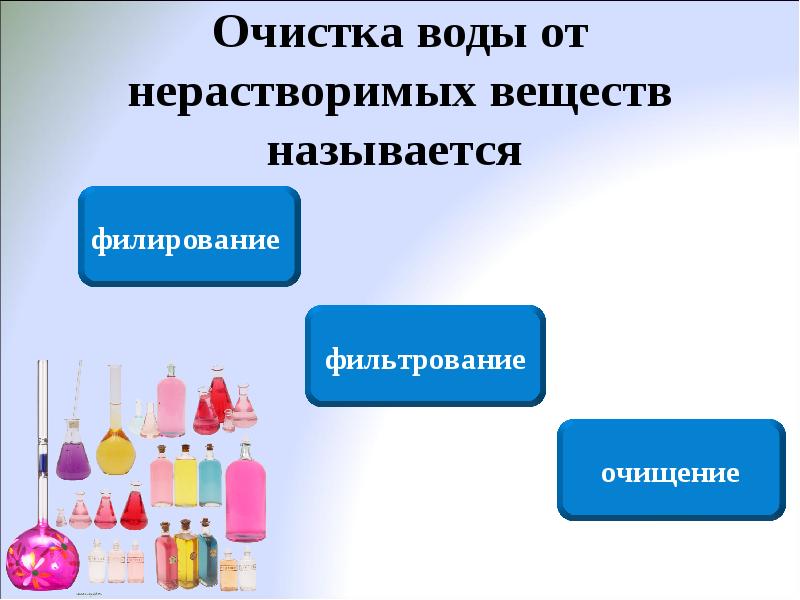 Очистка воды от нерастворимых веществ называется

филирование

фильтрование

очищение